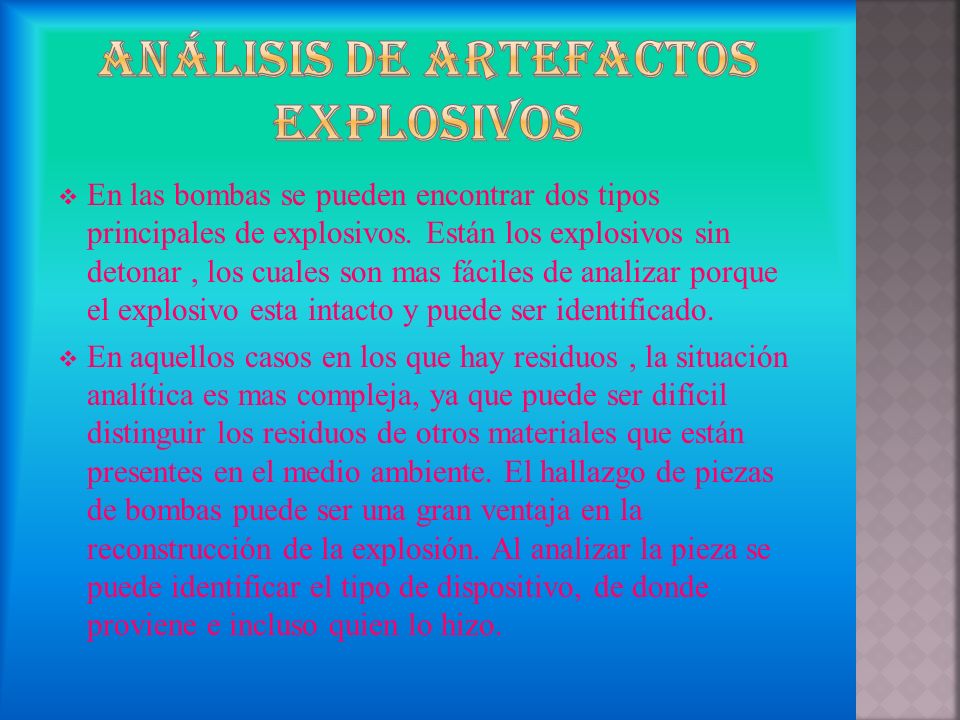 ANÁLISIS DE ARTEFACTOS EXPLOSIVOS

❖ En las bombas se pueden encontrar dos tipos principales de explosivos. Están los explosivos sin detonar , los cuales son mas fáciles de analizar porque el explosivo esta intacto y puede ser identificado.

❖ En aquellos casos en los que hay residuos , la situación analítica es mas compleja, ya que puede ser difícil distinguir los residuos de otros materiales que están presentes en el medio ambiente. El hallazgo de piezas de bombas puede ser una gran ventaja en la reconstrucción de la explosión. Al analizar la pieza se puede identificar el tipo de dispositivo, de donde proviene e incluso quien lo hizo.